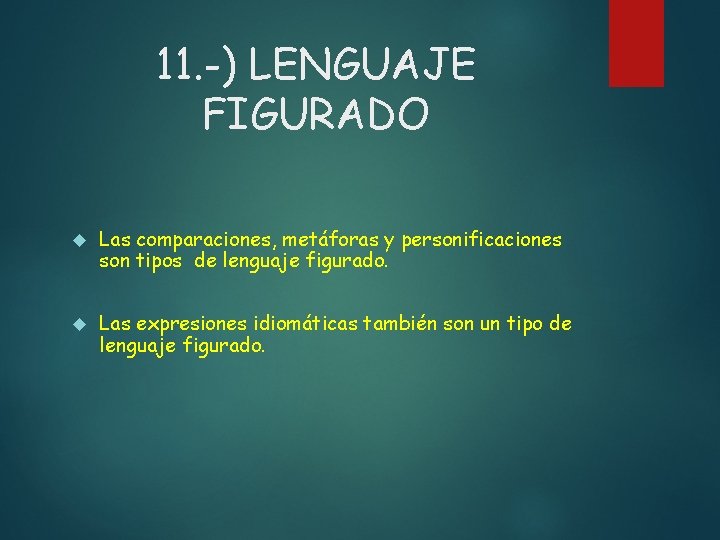 11.-) LENGUAJE FIGURADO

Las comparaciones, metáforas y personificaciones son tipos de lenguaje figurado.

Las expresiones idiomáticas también son un tipo de lenguaje figurado.